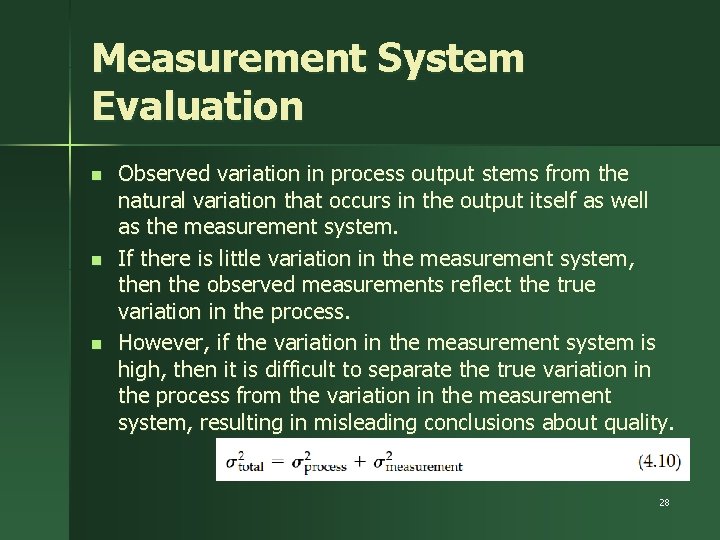 Measurement System Evaluation

- Observed variation in process output stems from the natural variation that occurs in the output itself as well as the measurement system.
- If there is little variation in the measurement system, then the observed measurements reflect the true variation in the process.
- However, if the variation in the measurement system is high, then it is difficult to separate the true variation in the process from the variation in the measurement system, resulting in misleading conclusions about quality.

$\sigma^2_{\text{total}} = \sigma^2_{\text{process}} + \sigma^2_{\text{measurement}}$ (4.10)

28